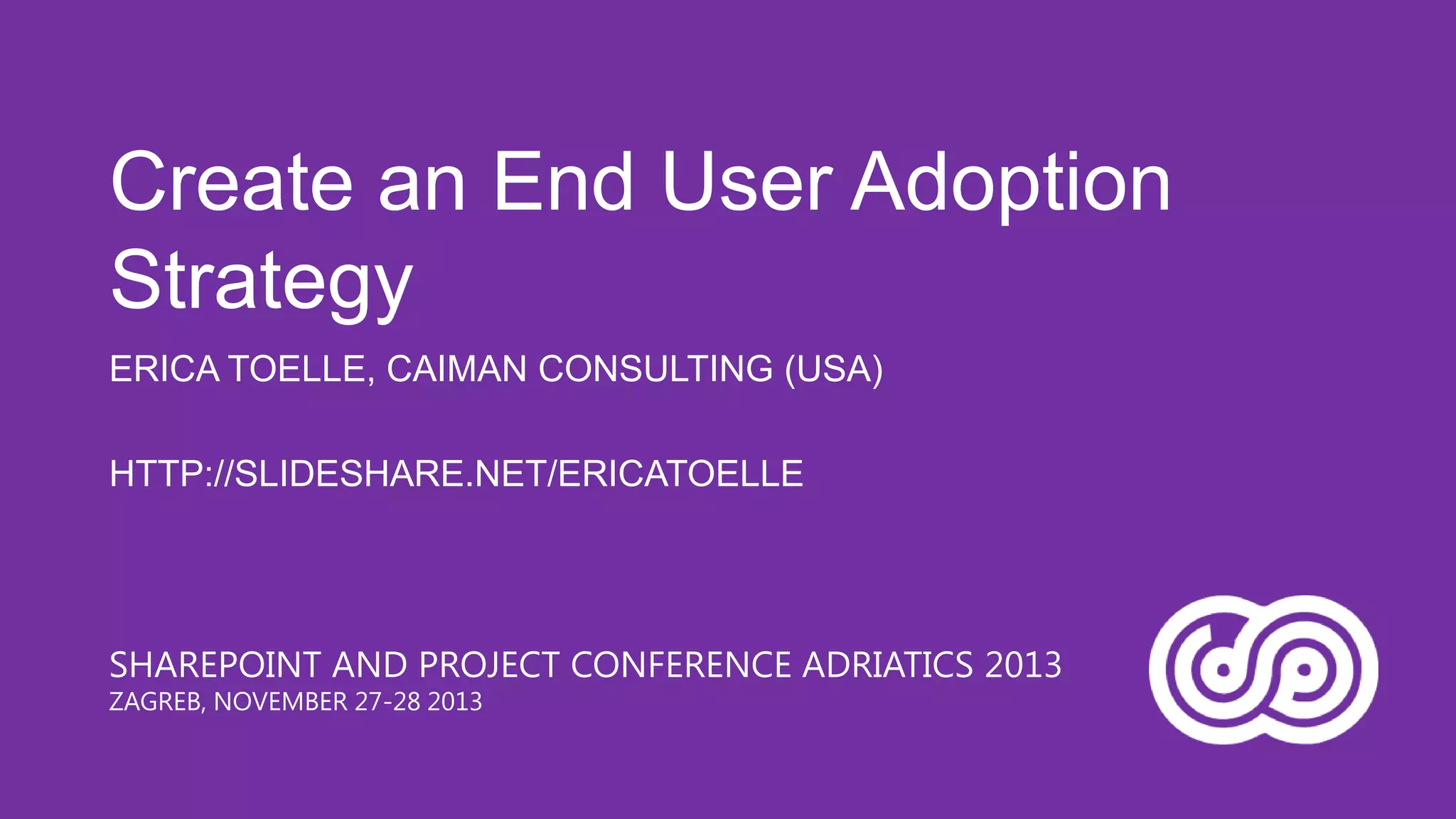 Create an End User Adoption Strategy

ERICA TOELLE, CAIMAN CONSULTING (USA)

HTTP://SLIDESHARE.NET/ERICATOELLE

SHAREPOINT AND PROJECT CONFERENCE ADRIATICS 2013
ZAGREB, NOVEMBER 27-28 2013